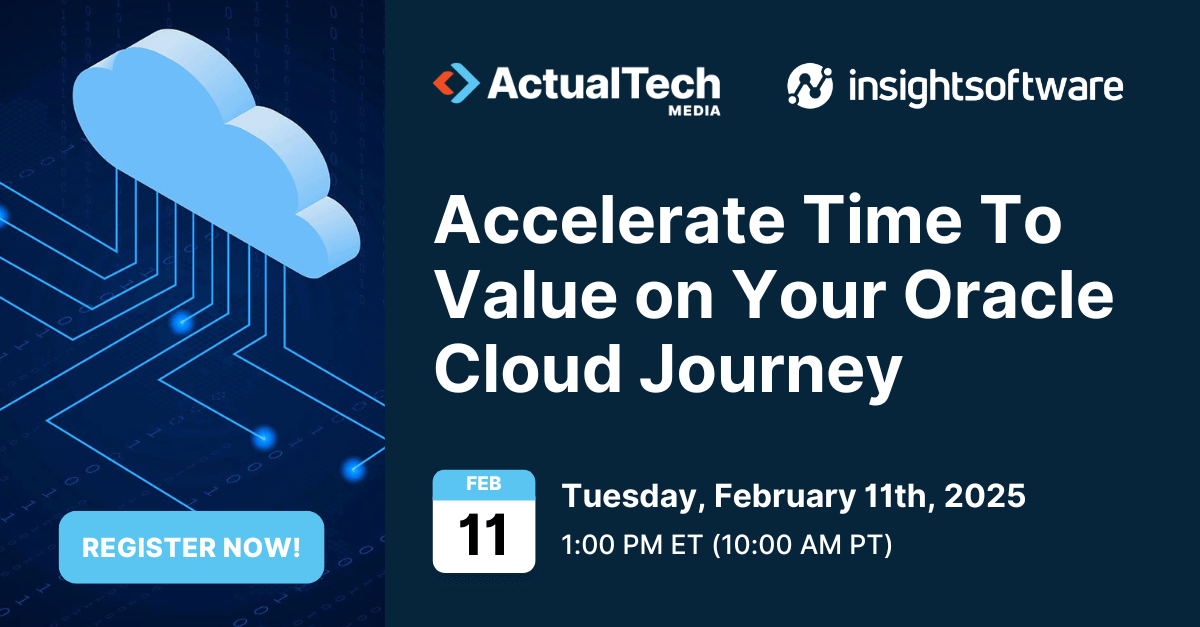 ActualTech MEDIA

insightsoftware

Accelerate Time To Value on Your Oracle Cloud Journey

FEB
11

Tuesday, February 11th, 2025
1:00 PM ET (10:00 AM PT)

REGISTER NOW!